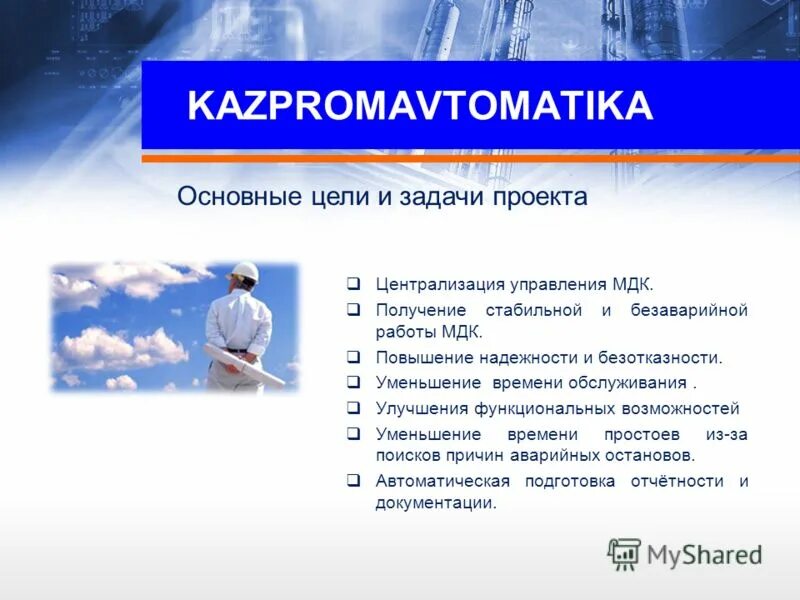 KAZPROMAVTOMATIKA

Основные цели и задачи проекта

❑ Централизация управления МДК.
❑ Получение стабильной и безаварийной работы МДК.
❑ Повышение надежности и безотказности.
❑ Уменьшение времени обслуживания .
❑ Улучшения функциональных возможностей
❑ Уменьшение времени простоев из-за поисков причин аварийных остановов.
❑ Автоматическая подготовка отчётности и документации.

MyShared